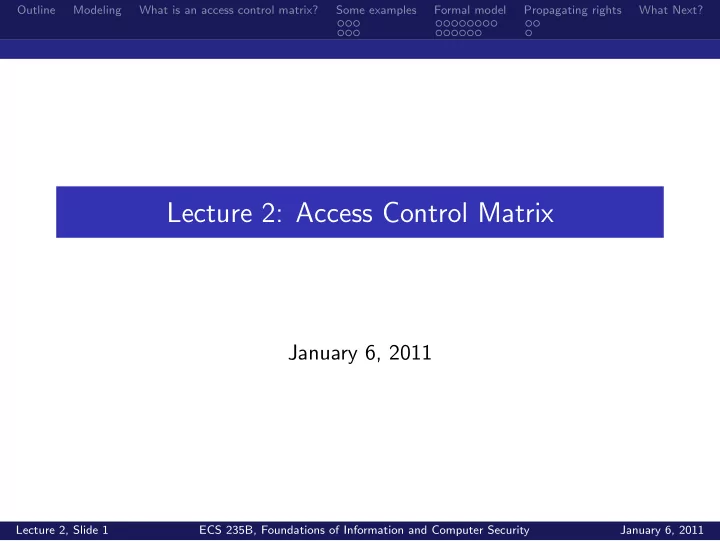 Outline Modeling What is an access control matrix? Some examples Formal model Propagating rights What Next?

Lecture 2: Access Control Matrix

January 6, 2011

Lecture 2, Slide 1 ECS 235B, Foundations of Information and Computer Security January 6, 2011